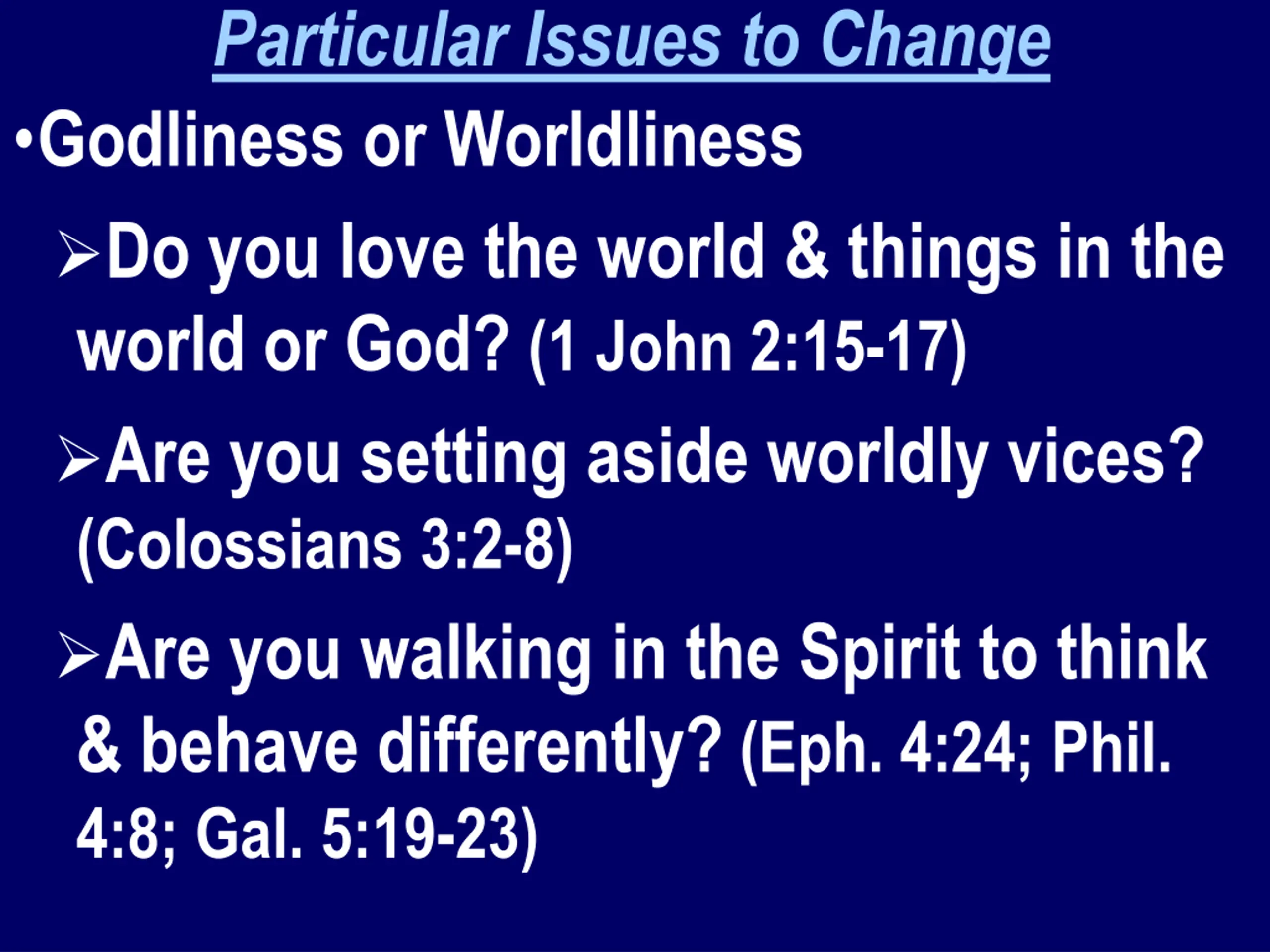 Particular Issues to Change

•Godliness or Worldliness

➢Do you love the world & things in the world or God? (1 John 2:15-17)

➢Are you setting aside worldly vices? (Colossians 3:2-8)

➢Are you walking in the Spirit to think & behave differently? (Eph. 4:24; Phil. 4:8; Gal. 5:19-23)